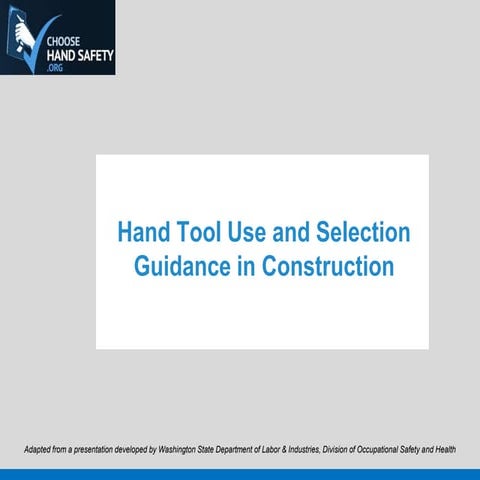 CHOOSE
HAND SAFETY
.ORG

Hand Tool Use and Selection Guidance in Construction

Adapted from a presentation developed by Washington State Department of Labor & Industries, Division of Occupational Safety and Health